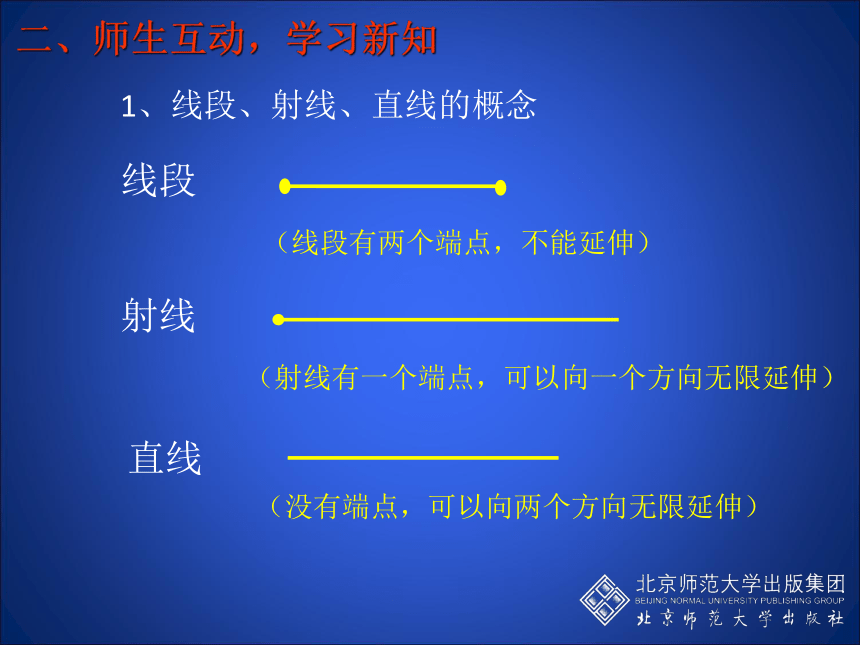 二、师生互动，学习新知

1、线段、射线、直线的概念

线段

（线段有两个端点，不能延伸）

射线

（射线有一个端点，可以向一个方向无限延伸）

直线

（没有端点，可以向两个方向无限延伸）

北京师范大学出版集团
BEIJING NORMAL UNIVERSITY PUBLISHING GROUP
北京师范大学出版社